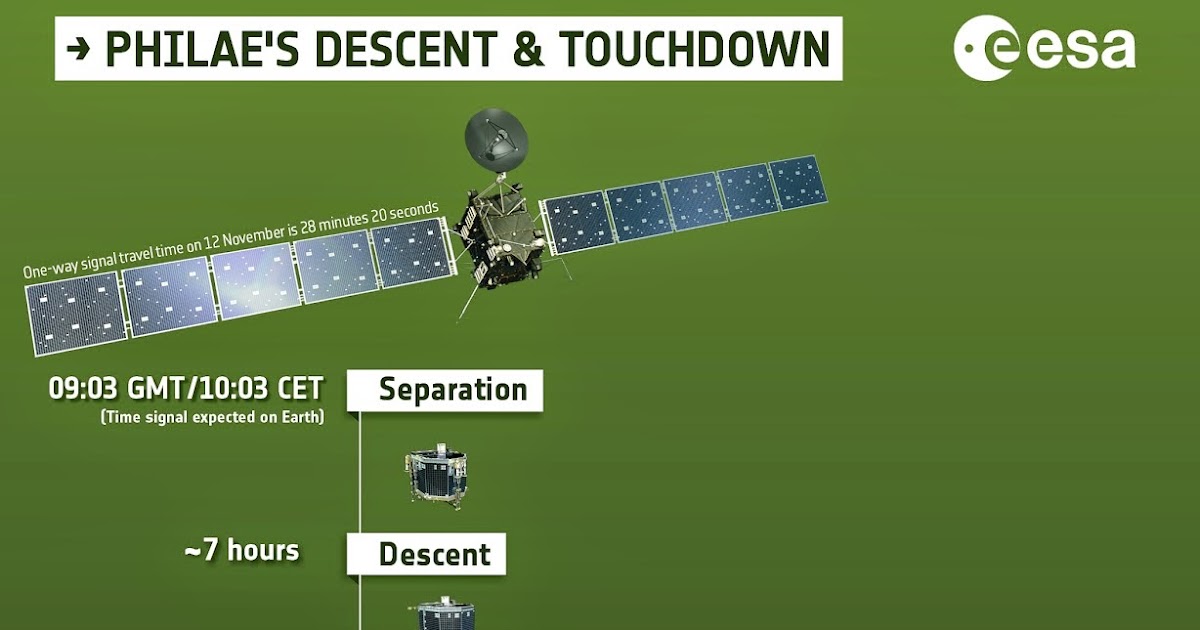 → PHILAE'S DESCENT & TOUCHDOWN

esa

One-way signal travel time on 12 November is 28 minutes 20 seconds

09:03 GMT/10:03 CET
(Time signal expected on Earth)

Separation

~7 hours

Descent